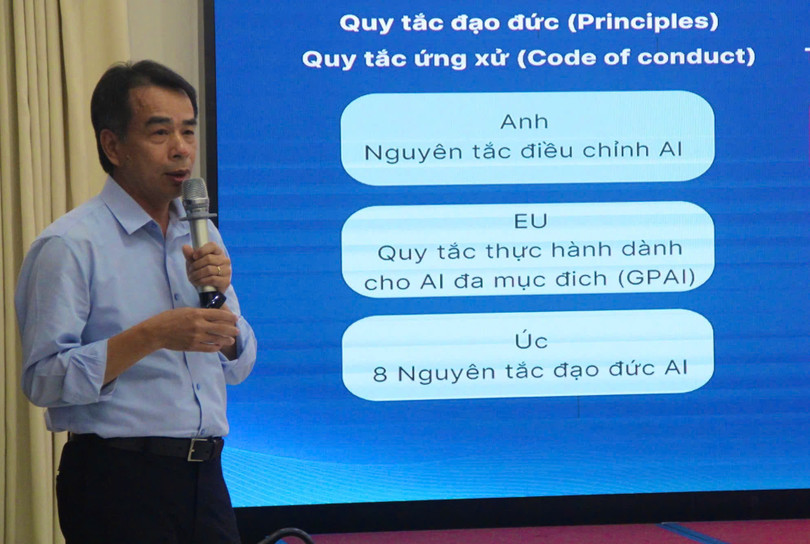 Quy tắc đạo đức (Principles)
Quy tắc ứng xử (Code of conduct)

Anh
Nguyên tắc điều chỉnh AI

EU
Quy tắc thực hành dành cho AI đa mục đích (GPAI)

Úc
8 Nguyên tắc đạo đức AI